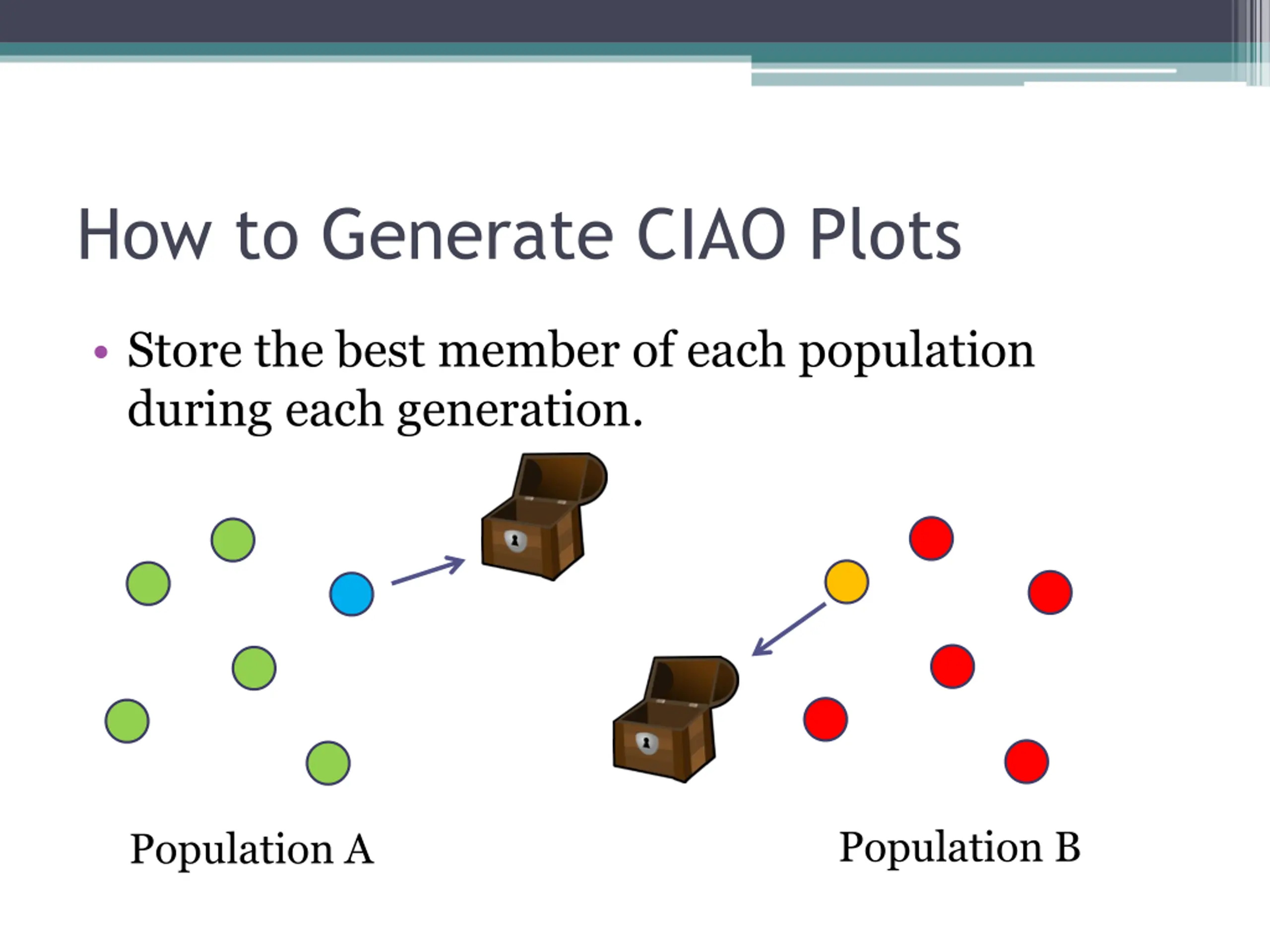 How to Generate CIAO Plots

• Store the best member of each population during each generation.

Population A

Population B